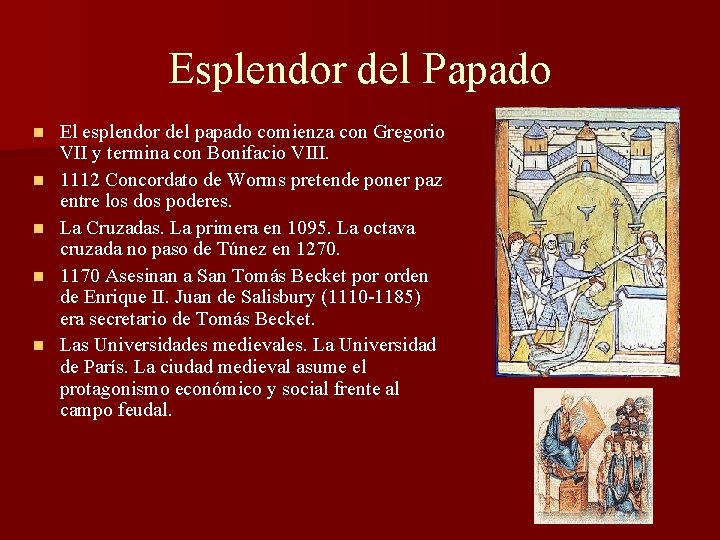 Esplendor del Papado

- El esplendor del papado comienza con Gregorio VII y termina con Bonifacio VIII.
- 1112 Concordato de Worms pretende poner paz entre los dos poderes.
- La Cruzadas. La primera en 1095. La octava cruzada no paso de Túnez en 1270.
- 1170 Asesinan a San Tomás Becket por orden de Enrique II. Juan de Salisbury (1110-1185) era secretario de Tomás Becket.
- Las Universidades medievales. La Universidad de París. La ciudad medieval asume el protagonismo económico y social frente al campo feudal.